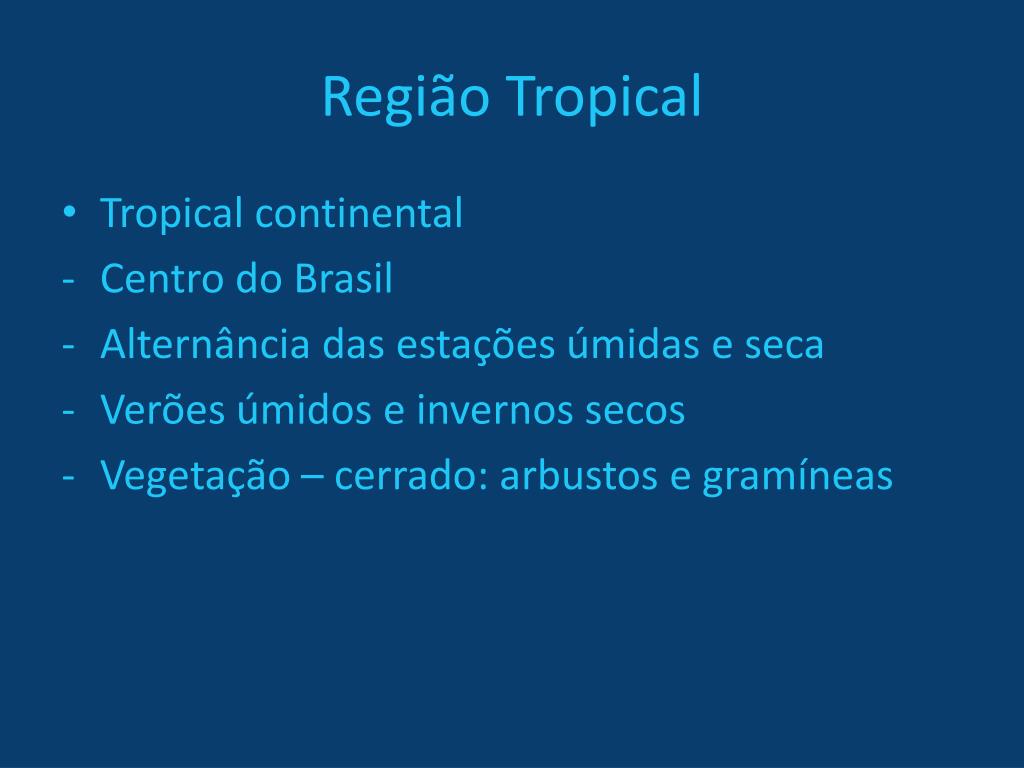 Região Tropical

• Tropical continental
- Centro do Brasil
- Alternância das estações úmidas e seca
- Verões úmidos e invernos secos
- Vegetação – cerrado: arbustos e gramíneas